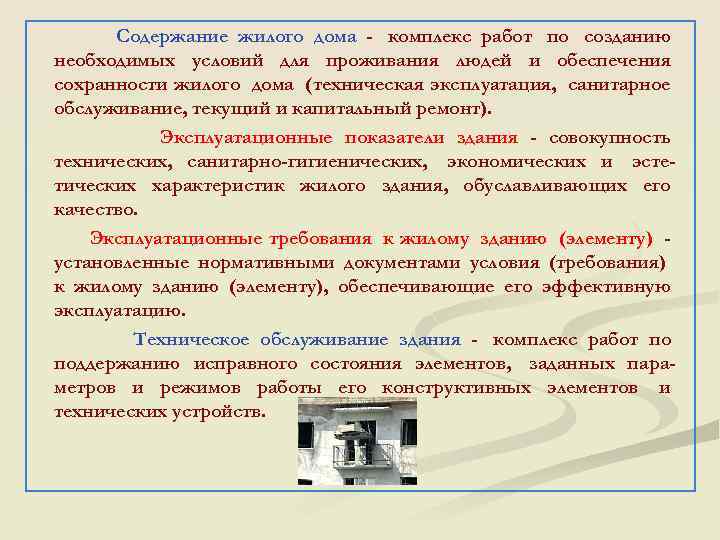 Содержание жилого дома - комплекс работ по созданию необходимых условий для проживания людей и обеспечения сохранности жилого дома (техническая эксплуатация, санитарное обслуживание, текущий и капитальный ремонт).

Эксплуатационные показатели здания - совокупность технических, санитарно-гигиенических, экономических и эстетических характеристик жилого здания, обуславливающих его качество.

Эксплуатационные требования к жилому зданию (элементу) - установленные нормативными документами условия (требования) к жилому зданию (элементу), обеспечивающие его эффективную эксплуатацию.

Техническое обслуживание здания - комплекс работ по поддержанию исправного состояния элементов, заданных параметров и режимов работы его конструктивных элементов и технических устройств.